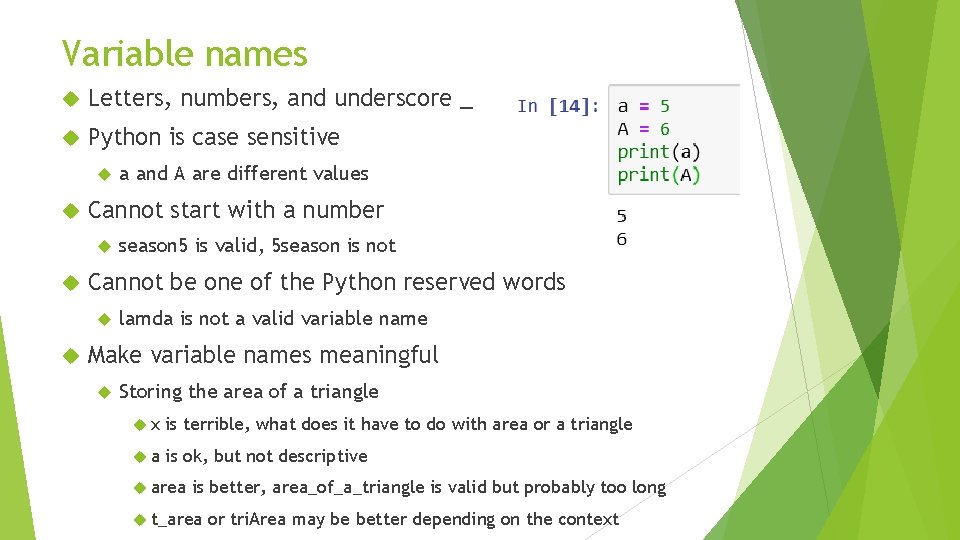 Variable names

Letters, numbers, and underscore _

Python is case sensitive

a and A are different values

Cannot start with a number

season5 is valid, 5season is not

Cannot be one of the Python reserved words

lamda is not a valid variable name

Make variable names meaningful

Storing the area of a triangle

x is terrible, what does it have to do with area or a triangle

a is ok, but not descriptive

area is better, area_of_a_triangle is valid but probably too long

t_area or triArea may be better depending on the context

In [14]: a = 5
A = 6
print(a)
print(A)

5
6